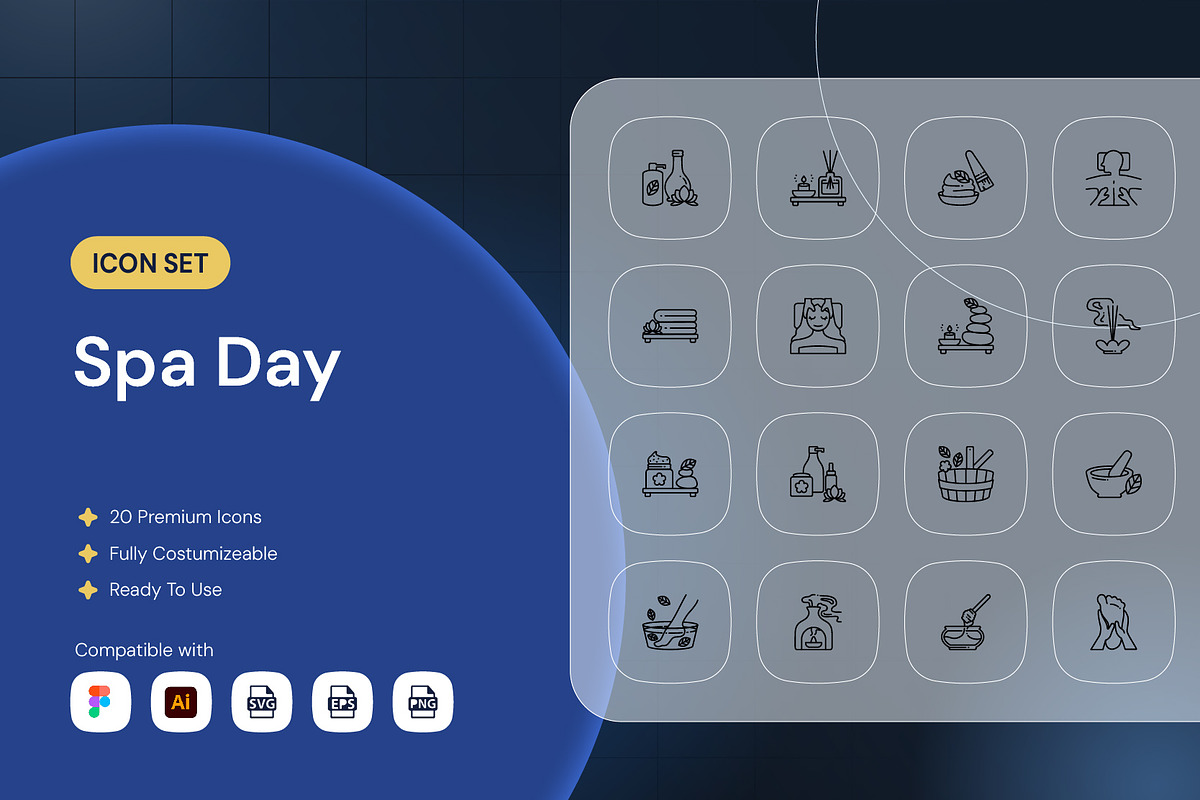 ICON SET

Spa Day

20 Premium Icons
Fully Costumizeable
Ready To Use

Compatible with

Ai SVG EPS PNG